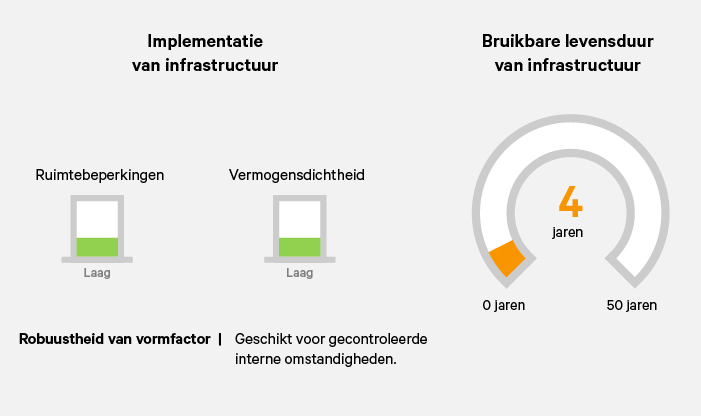 Implementatie van infrastructuur

Ruimtebeperkingen

Laag

Vermogensdichtheid

Laag

Robuustheid van vormfactor | Geschikt voor gecontroleerde interne omstandigheden.

Bruikbare levensduur van infrastructuur

4
jaren

0 jaren

50 jaren